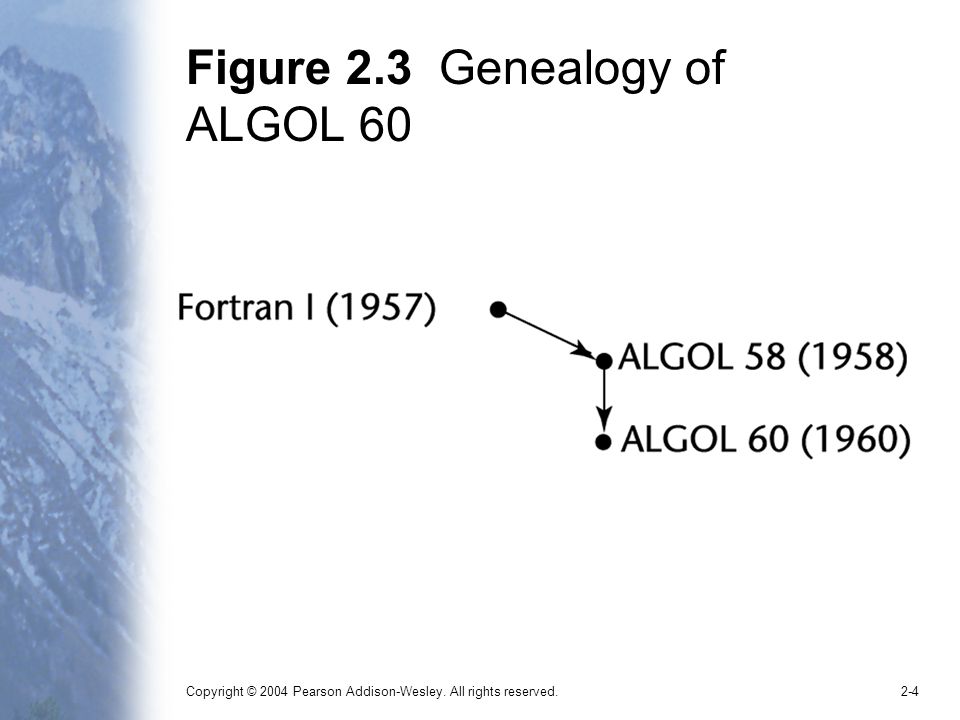 Figure 2.3 Genealogy of ALGOL 60

Fortran I (1957)

ALGOL 58 (1958)

ALGOL 60 (1960)

Copyright © 2004 Pearson Addison-Wesley. All rights reserved.

2-4